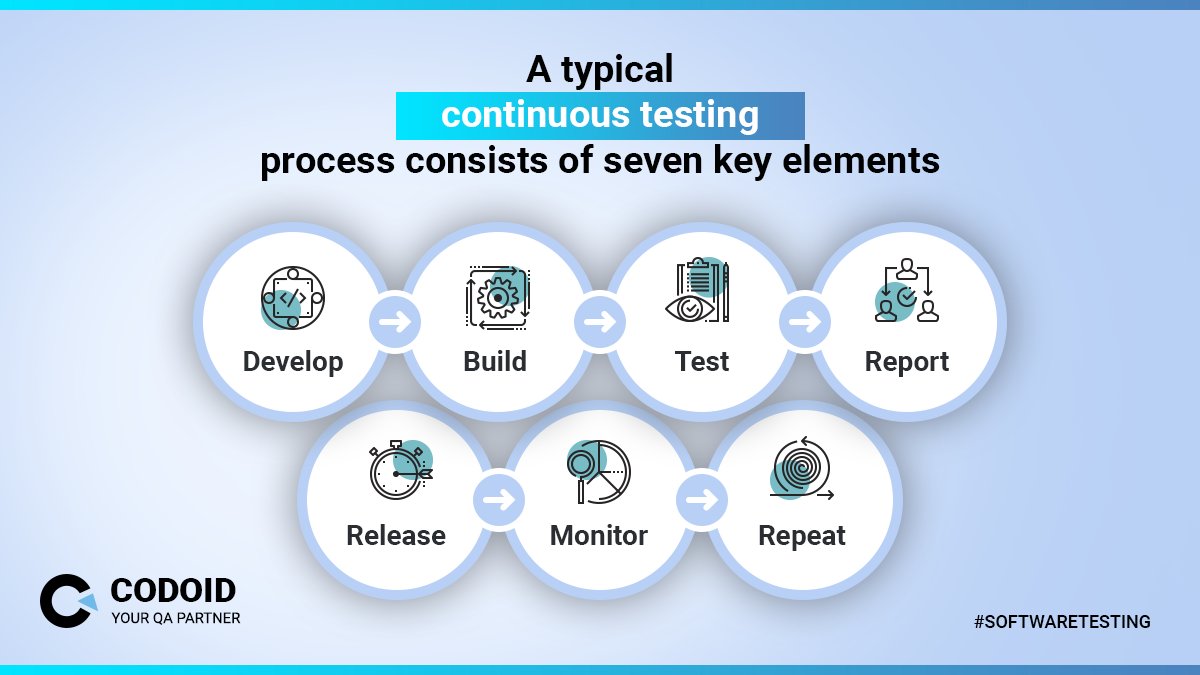 A typical continuous testing process consists of seven key elements

Develop

Build

Test

Report

Release

Monitor

Repeat

CODOID
YOUR QA PARTNER

#SOFTWARETESTING